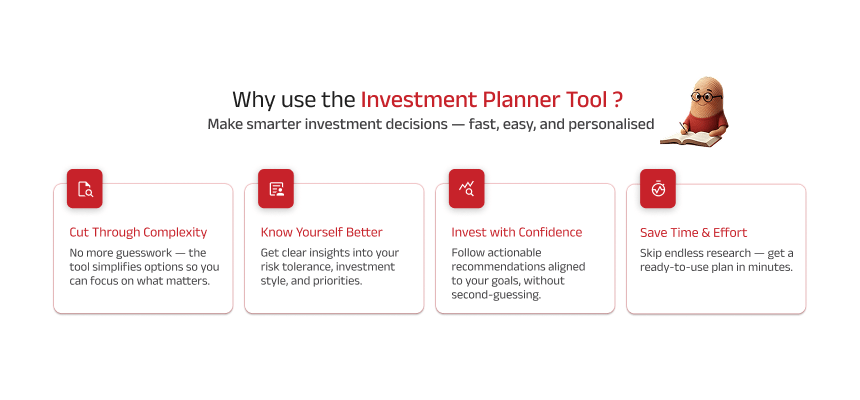 Why use the Investment Planner Tool ?
Make smarter investment decisions — fast, easy, and personalised

Cut Through Complexity
No more guesswork — the tool simplifies options so you can focus on what matters.

Know Yourself Better
Get clear insights into your risk tolerance, investment style, and priorities.

Invest with Confidence
Follow actionable recommendations aligned to your goals, without second-guessing.

Save Time & Effort
Skip endless research — get a ready-to-use plan in minutes.